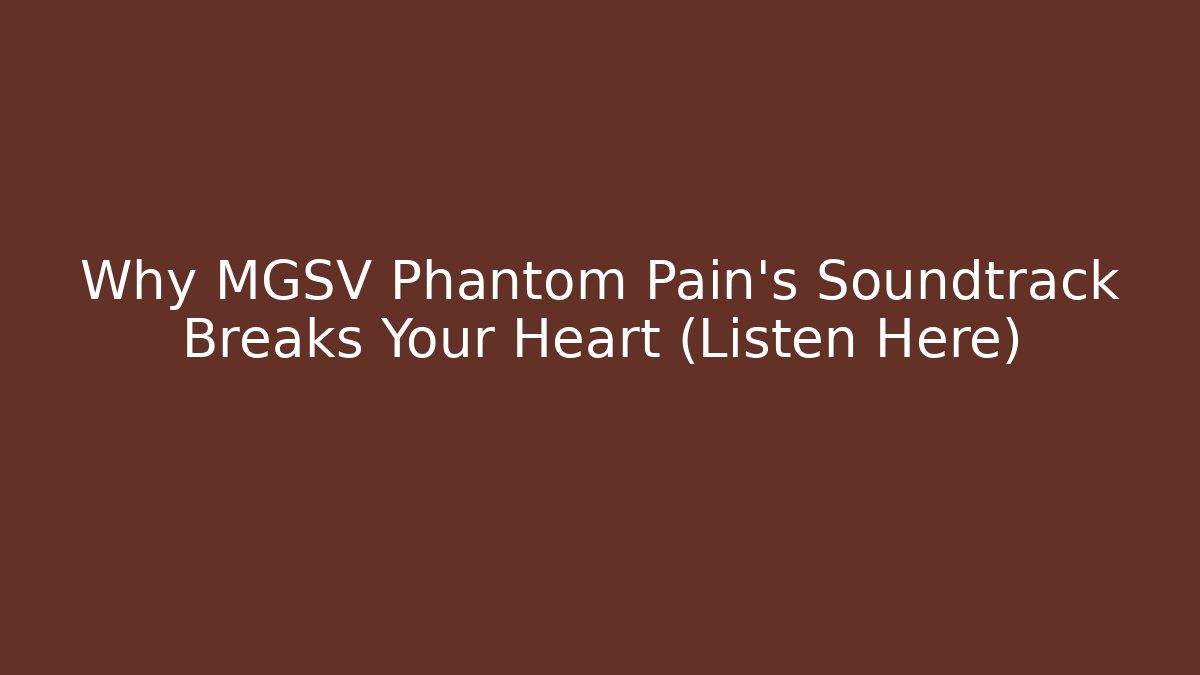 Why MGSV Phantom Pain's Soundtrack Breaks Your Heart (Listen Here)